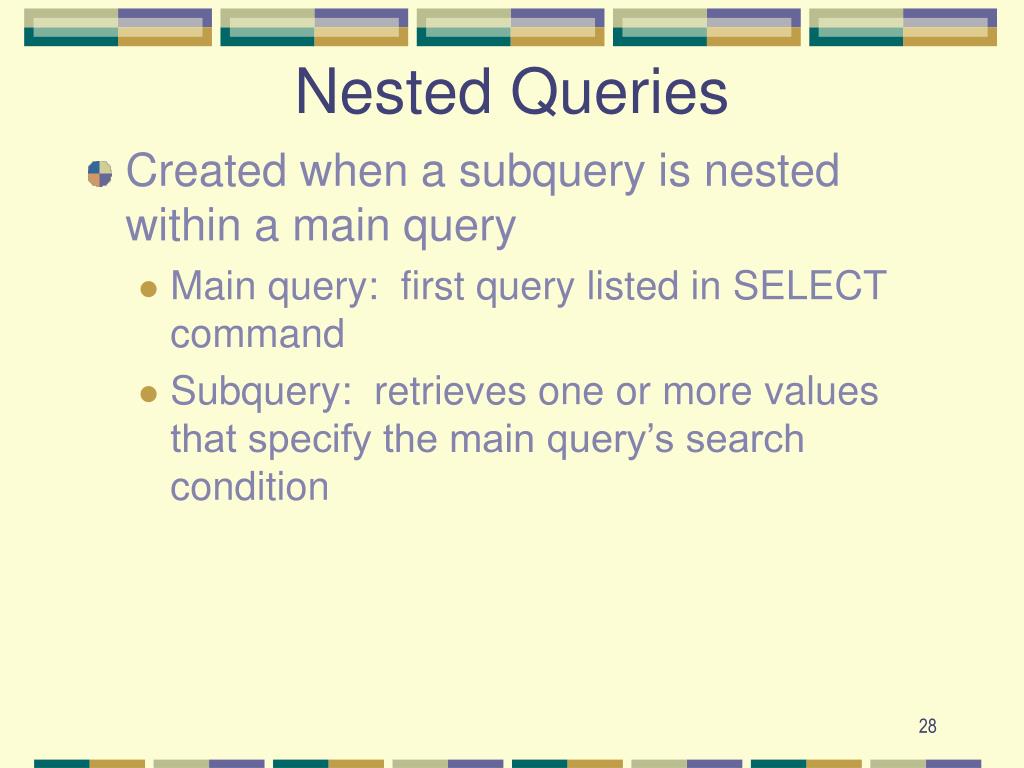 Nested Queries

Created when a subquery is nested within a main query

Main query:  first query listed in SELECT command

Subquery:  retrieves one or more values that specify the main query’s search condition

28